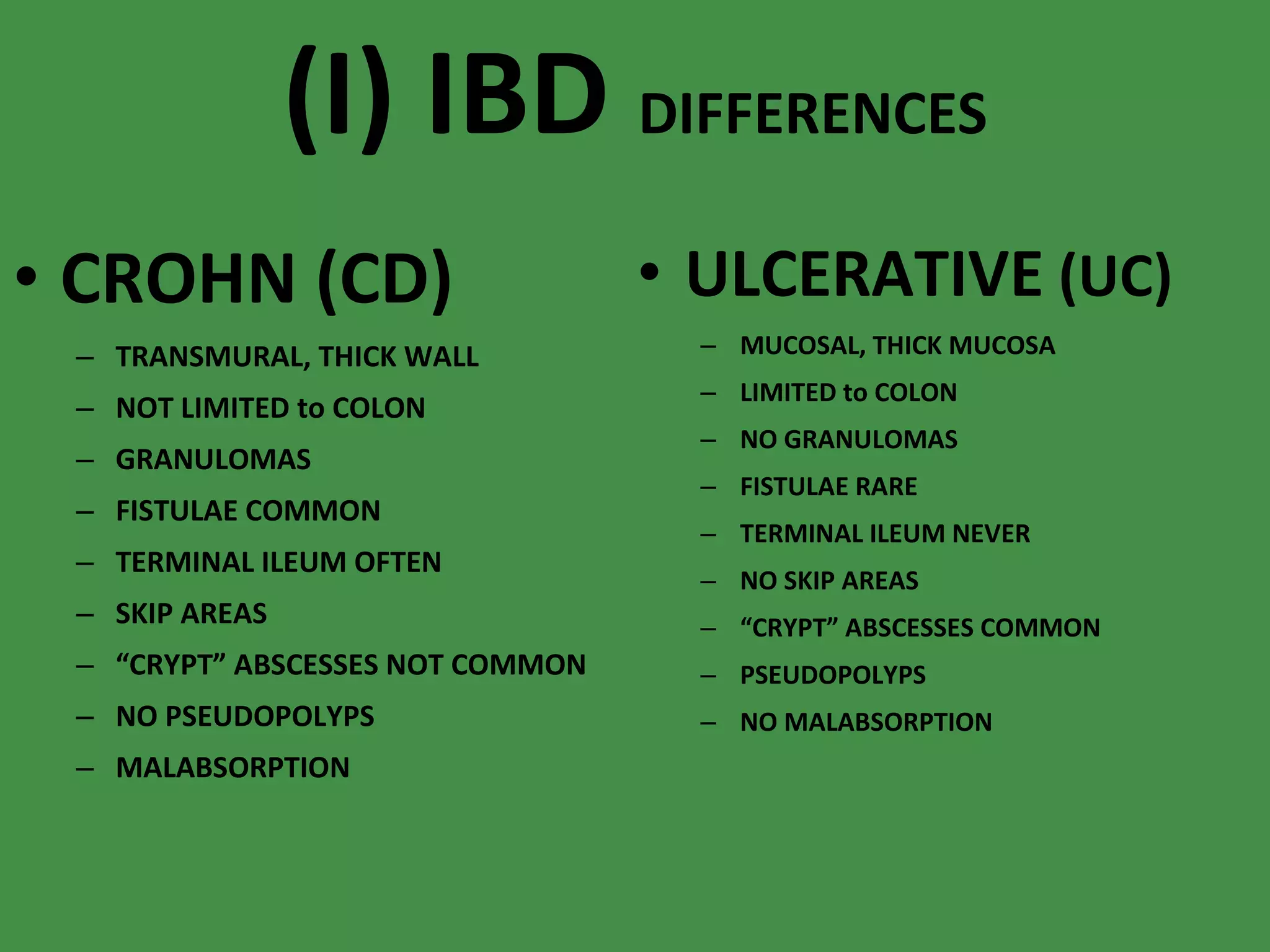 (I) IBD DIFFERENCES

• CROHN (CD)
– TRANSMURAL, THICK WALL
– NOT LIMITED to COLON
– GRANULOMAS
– FISTULAE COMMON
– TERMINAL ILEUM OFTEN
– SKIP AREAS
– “CRYPT” ABSCESSES NOT COMMON
– NO PSEUDOPOLYPS
– MALABSORPTION

• ULCERATIVE (UC)
– MUCOSAL, THICK MUCOSA
– LIMITED to COLON
– NO GRANULOMAS
– FISTULAE RARE
– TERMINAL ILEUM NEVER
– NO SKIP AREAS
– “CRYPT” ABSCESSES COMMON
– PSEUDOPOLYPS
– NO MALABSORPTION